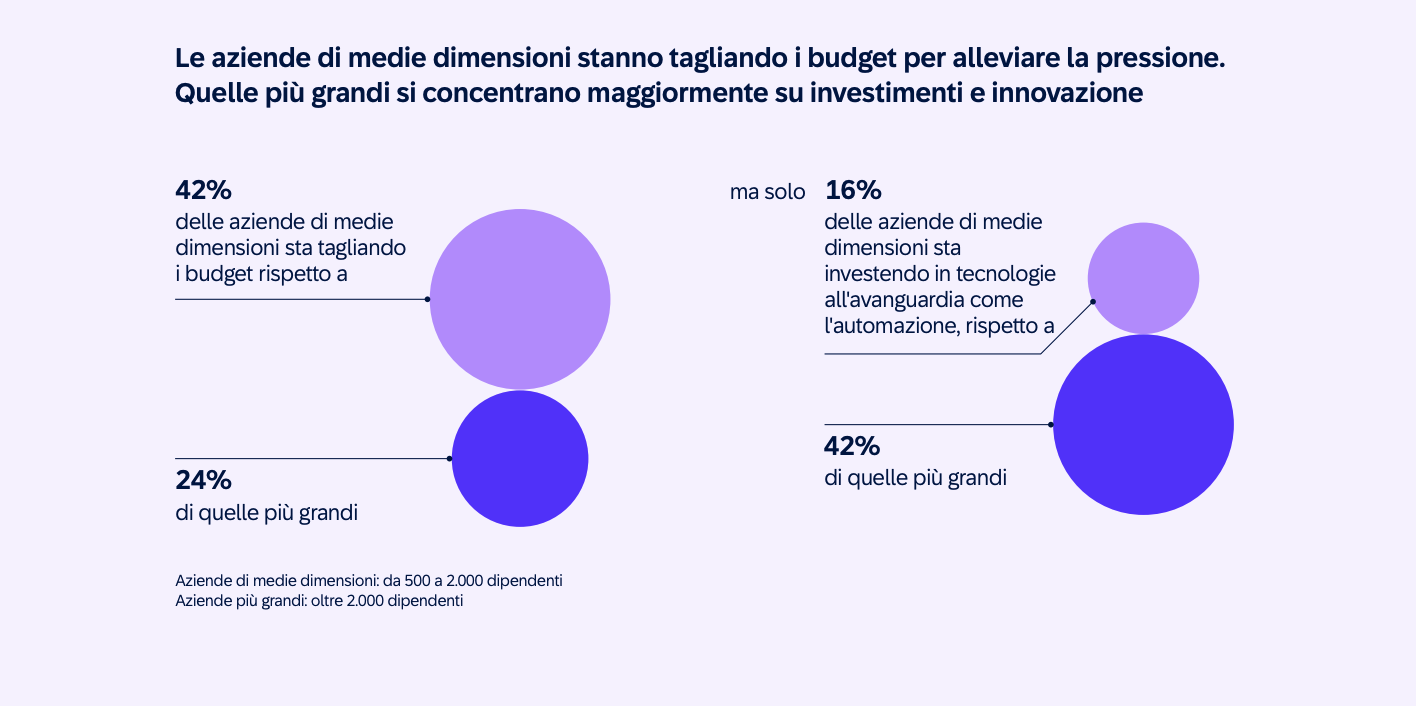 Le aziende di medie dimensioni stanno tagliando i budget per alleviare la pressione. Quelle più grandi si concentrano maggiormente su investimenti e innovazione

42%
delle aziende di medie dimensioni sta tagliando i budget rispetto a

24%
di quelle più grandi

ma solo 16%
delle aziende di medie dimensioni sta investendo in tecnologie all'avanguardia come l'automazione, rispetto a

42%
di quelle più grandi

Aziende di medie dimensioni: da 500 a 2.000 dipendenti
Aziende più grandi: oltre 2.000 dipendenti